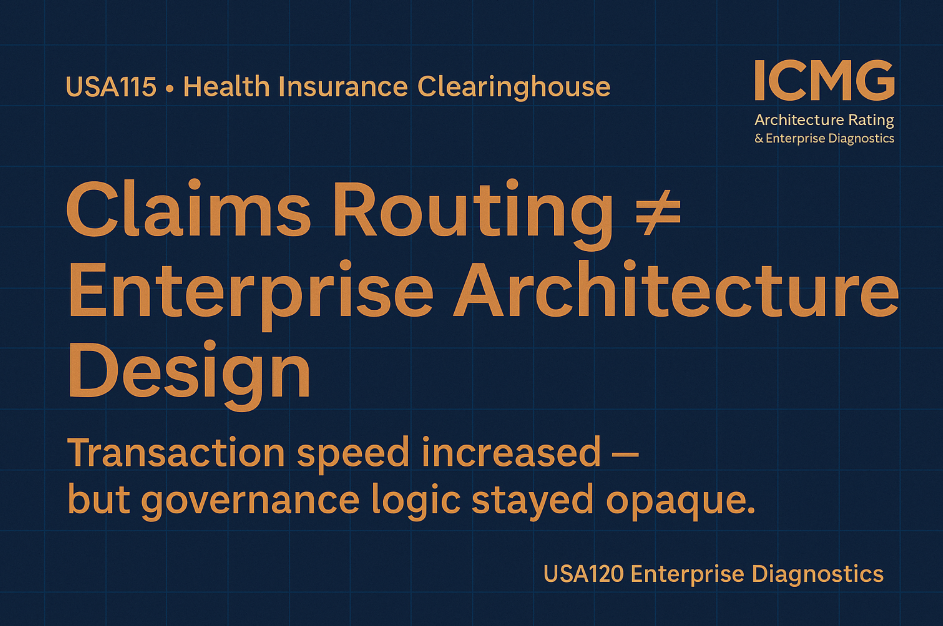 USA115 • Health Insurance Clearinghouse

ICMG
Architecture Rating
& Enterprise Diagnostics

Claims Routing ≠ Enterprise Architecture Design

Transaction speed increased — but governance logic stayed opaque.

USA120 Enterprise Diagnostics